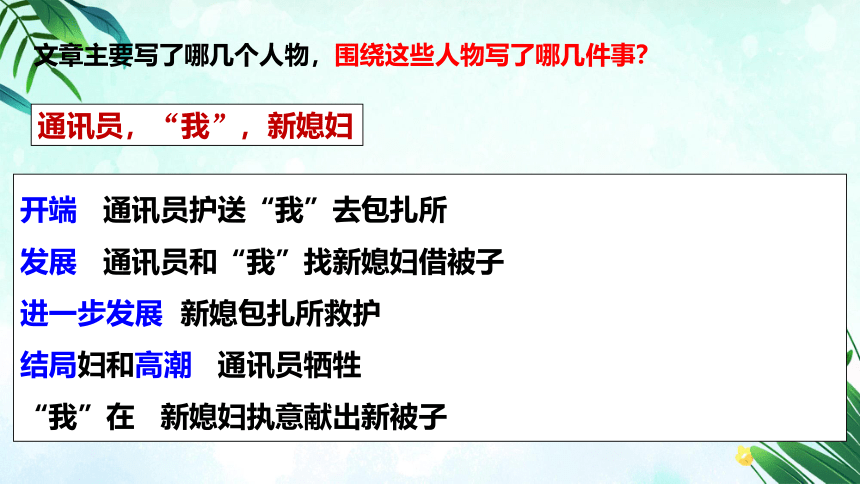 文章主要写了哪几个人物，围绕这些人物写了哪几件事？

通讯员，“我”，新媳妇

开端　通讯员护送“我”去包扎所

发展　通讯员和“我”找新媳妇借被子

进一步发展　新媳包扎所救护

结局妇和高潮　通讯员牺牲

“我”在　新媳妇执意献出新被子